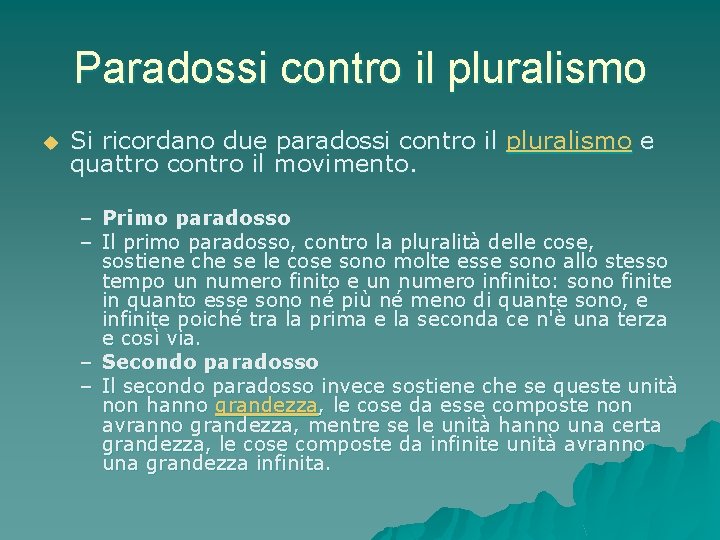 Paradossi contro il pluralismo

Si ricordano due paradossi contro il pluralismo e quattro contro il movimento.

– Primo paradosso
– Il primo paradosso, contro la pluralità delle cose, sostiene che se le cose sono molte esse sono allo stesso tempo un numero finito e un numero infinito: sono finite in quanto esse sono né più né meno di quante sono, e infinite poiché tra la prima e la seconda ce n'è una terza e così via.
– Secondo paradosso
– Il secondo paradosso invece sostiene che se queste unità non hanno grandezza, le cose da esse composte non avranno grandezza, mentre se le unità hanno una certa grandezza, le cose composte da infinite unità avranno una grandezza infinita.